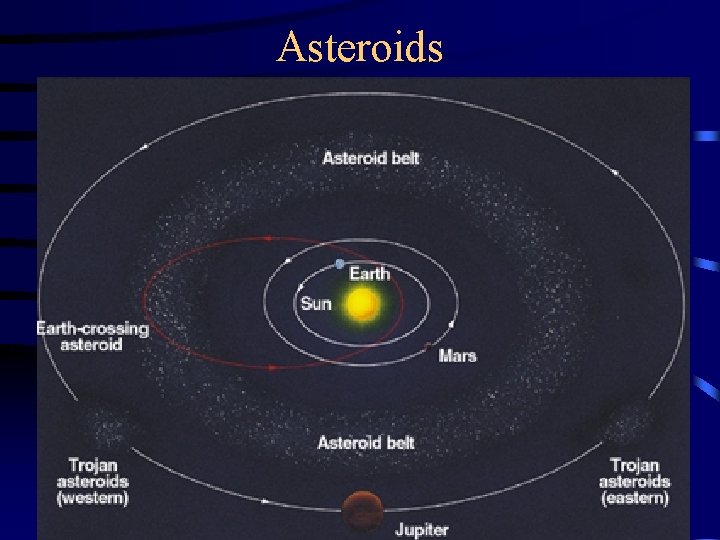 Asteroids

Asteroid belt

Earth

Sun

Earth-crossing asteroid

Mars

Asteroid belt

Trojan asteroids (western)

Trojan asteroids (eastern)

Jupiter